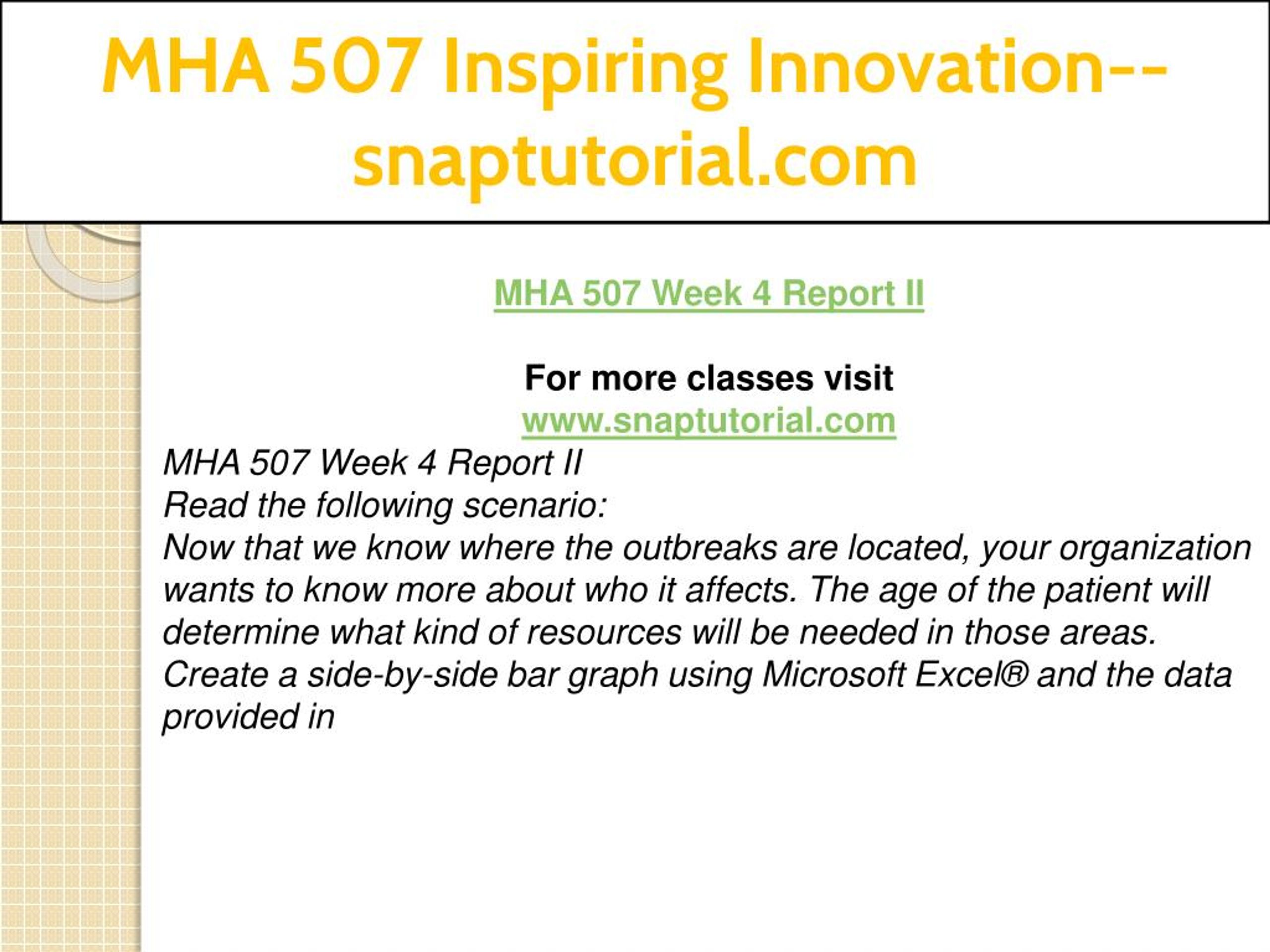 MHA 507 Inspiring Innovation--snaptutorial.com

MHA 507 Week 4 Report II

For more classes visit
www.snaptutorial.com

MHA 507 Week 4 Report II
Read the following scenario:
Now that we know where the outbreaks are located, your organization wants to know more about who it affects. The age of the patient will determine what kind of resources will be needed in those areas.
Create a side-by-side bar graph using Microsoft Excel® and the data provided in